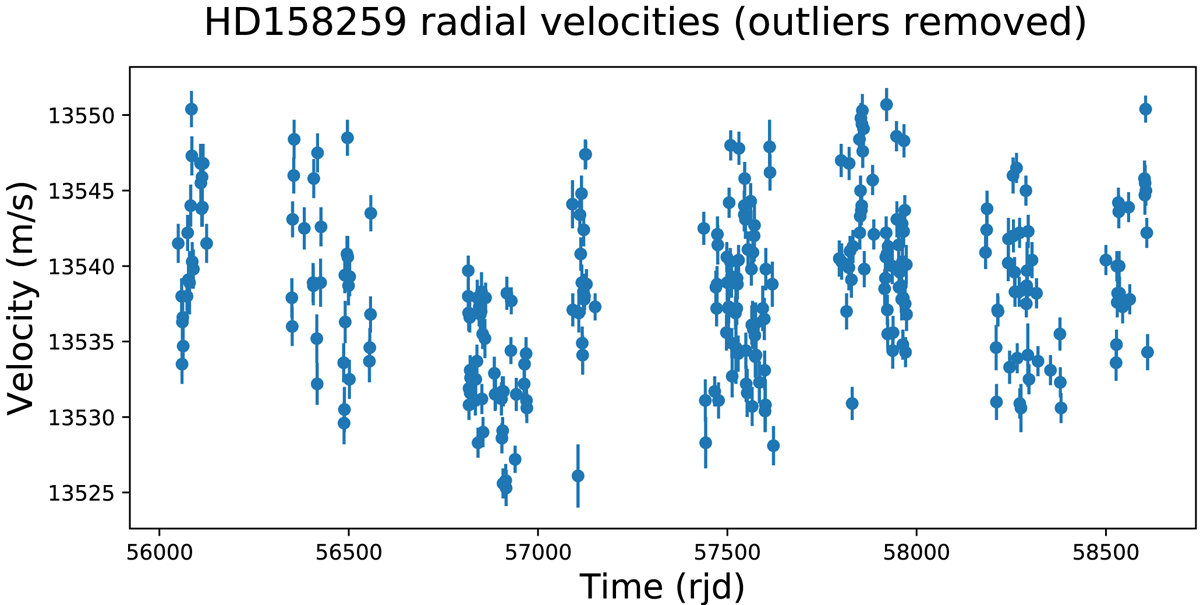 HD158259 radial velocities (outliers removed)

Velocity (m/s)

13550
13545
13540
13535
13530
13525

56000 56500 57000 57500 58000 58500

Time (rjd)